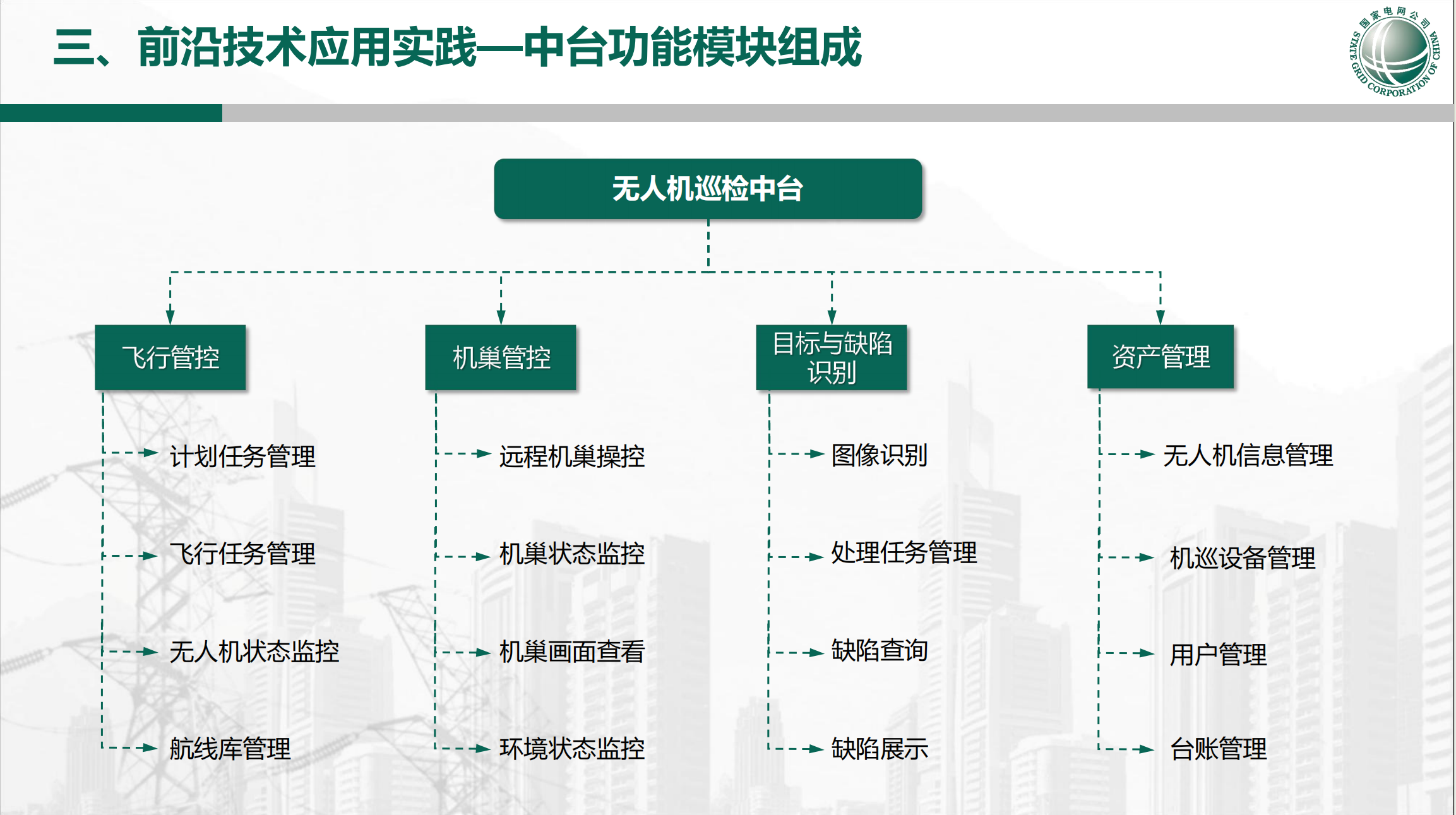 三、前沿技术应用实践—中台功能模块组成

国家电网公司 STATE GRID CORPORATION OF CHINA

无人机巡检中台

飞行管控
计划任务管理
飞行任务管理
无人机状态监控
航线库管理

机巢管控
远程机巢操控
机巢状态监控
机巢画面查看
环境状态监控

目标与缺陷识别
图像识别
处理任务管理
缺陷查询
缺陷展示

资产管理
无人机信息管理
机巡设备管理
用户管理
台账管理